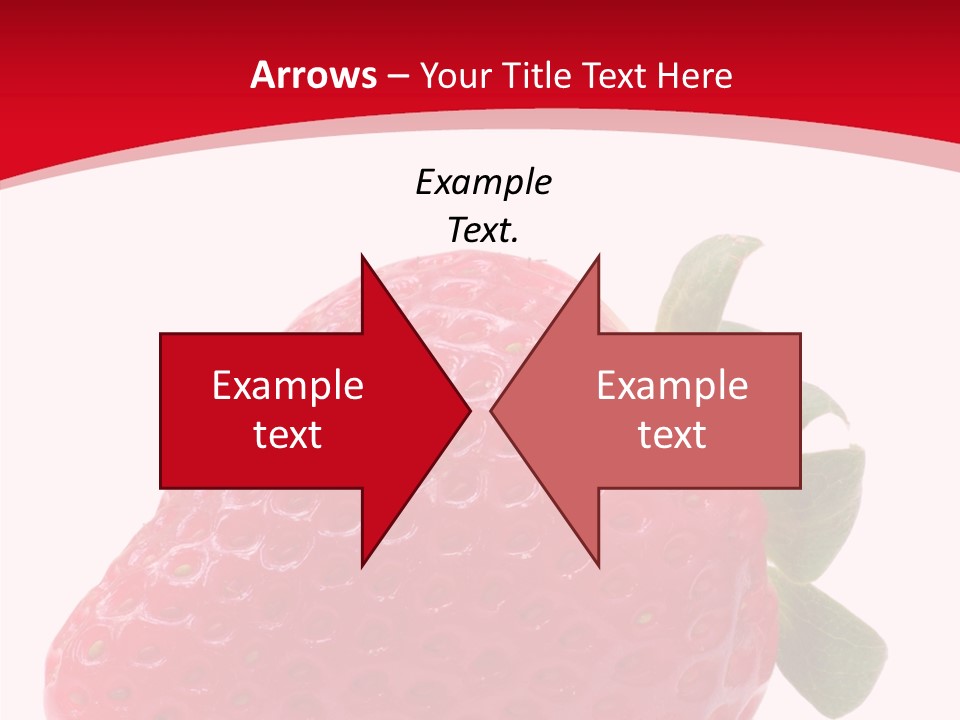 Arrows – Your Title Text Here

Example Text.

Example text

Example text